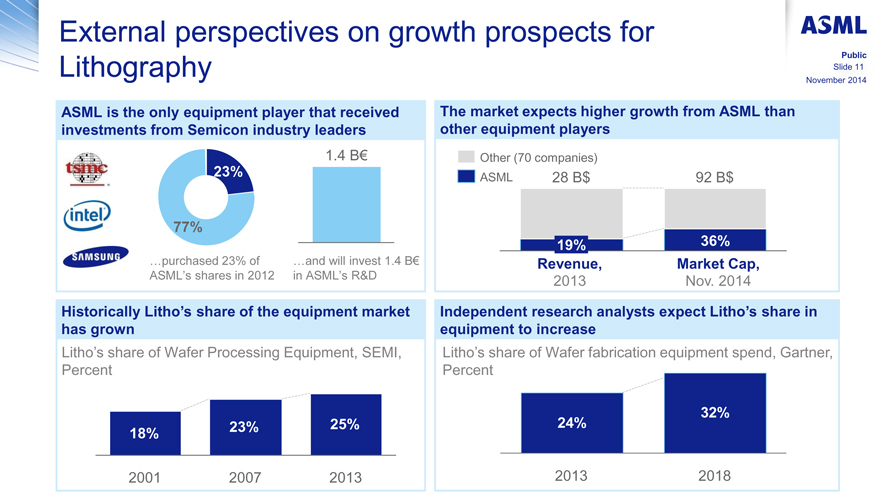 External perspectives on growth prospects for Lithography

ASML

Public
Slide 11
November 2014

ASML is the only equipment player that received investments from Semicon industry leaders

tsmc

intel

SAMSUNG

23%

77%

…purchased 23% of ASML's shares in 2012

1.4 B€

…and will invest 1.4 B€ in ASML's R&D

The market expects higher growth from ASML than other equipment players

Other (70 companies)

ASML

28 B$

92 B$

19%

36%

Revenue, 2013

Market Cap, Nov. 2014

Historically Litho's share of the equipment market has grown

Litho's share of Wafer Processing Equipment, SEMI, Percent

18%

23%

25%

2001

2007

2013

Independent research analysts expect Litho's share in equipment to increase

Litho's share of Wafer fabrication equipment spend, Gartner, Percent

24%

32%

2013

2018